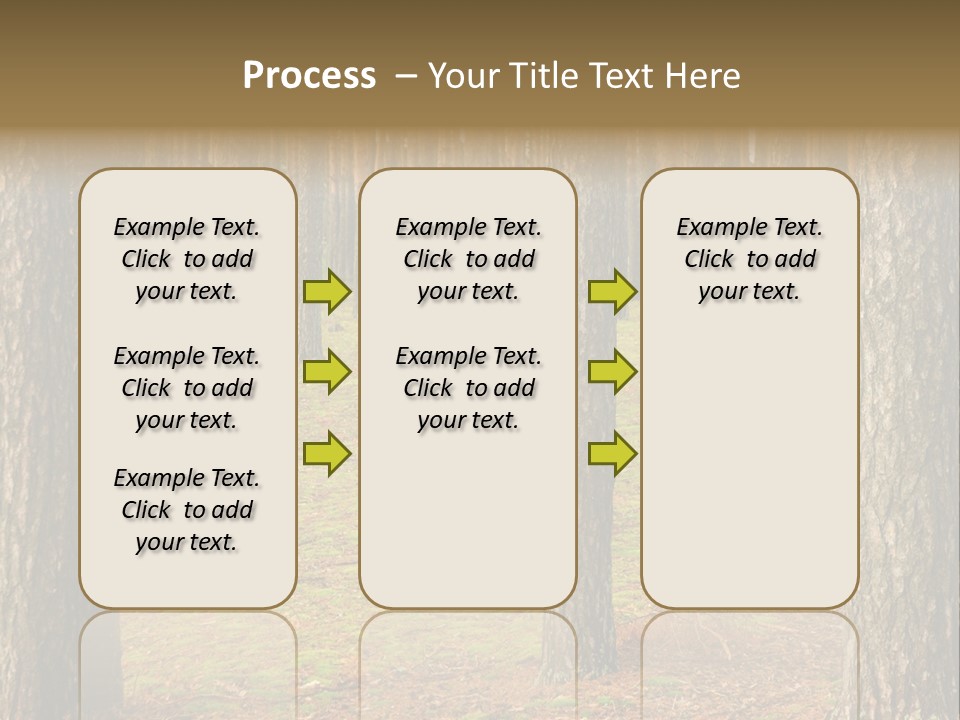 Process – Your Title Text Here

Example Text. Click to add your text.

Example Text. Click to add your text.

Example Text. Click to add your text.

Example Text. Click to add your text.

Example Text. Click to add your text.

Example Text. Click to add your text.